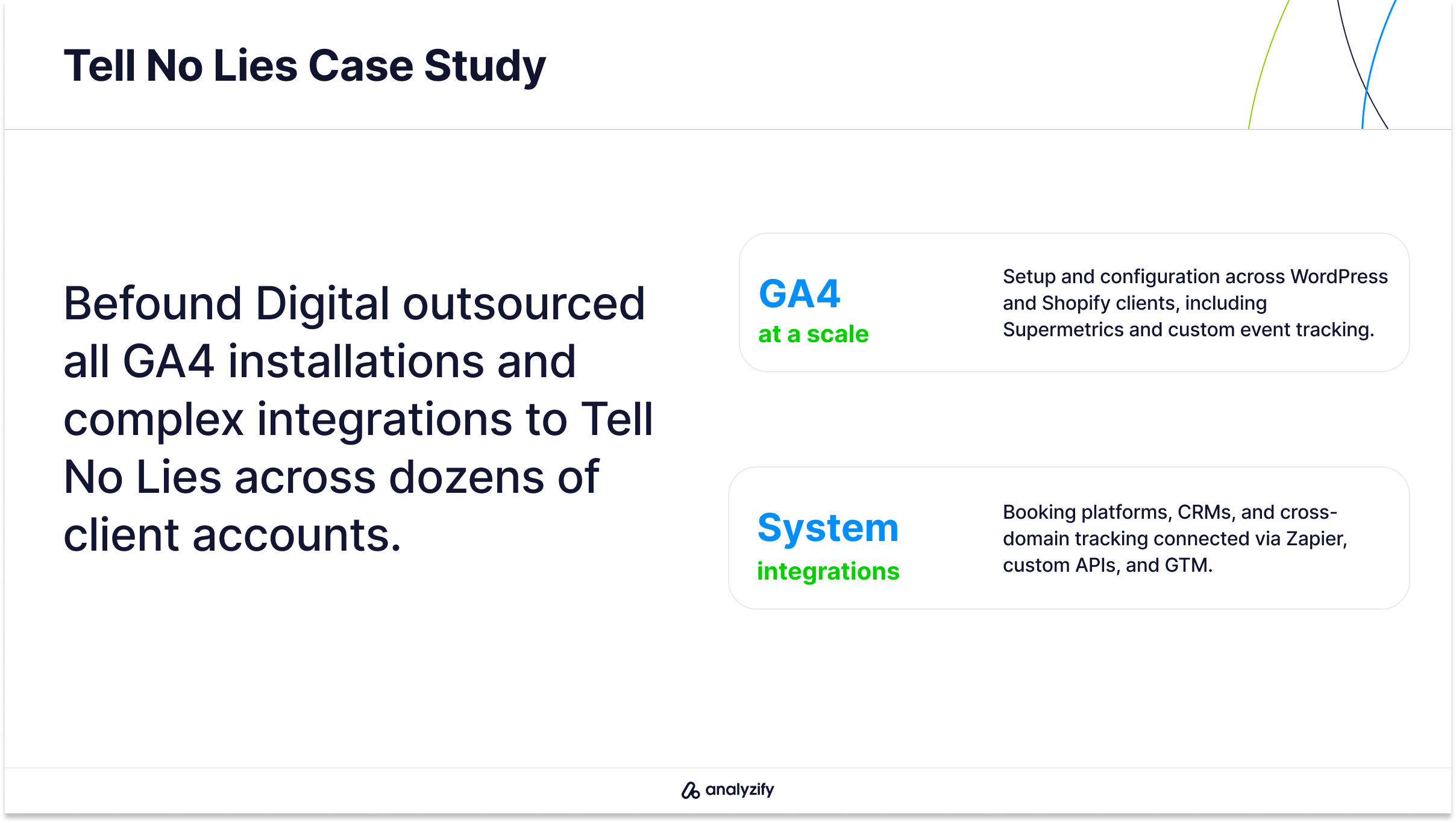 Tell No Lies Case Study

Befound Digital outsourced all GA4 installations and complex integrations to Tell No Lies across dozens of client accounts.

GA4
at a scale

Setup and configuration across WordPress and Shopify clients, including Supermetrics and custom event tracking.

System
integrations

Booking platforms, CRMs, and cross-domain tracking connected via Zapier, custom APIs, and GTM.

analyzify